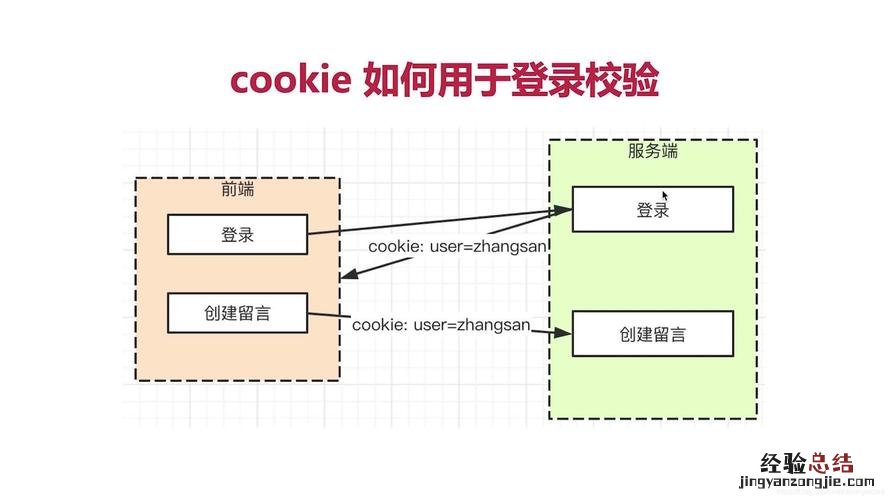 cookie 如何用于登录校验

前端

登录

创建留言

cookie: user=zhangsan

cookie: user=zhangsan

服务端

登录

创建留言

经验总结
jingyanzongjie.com